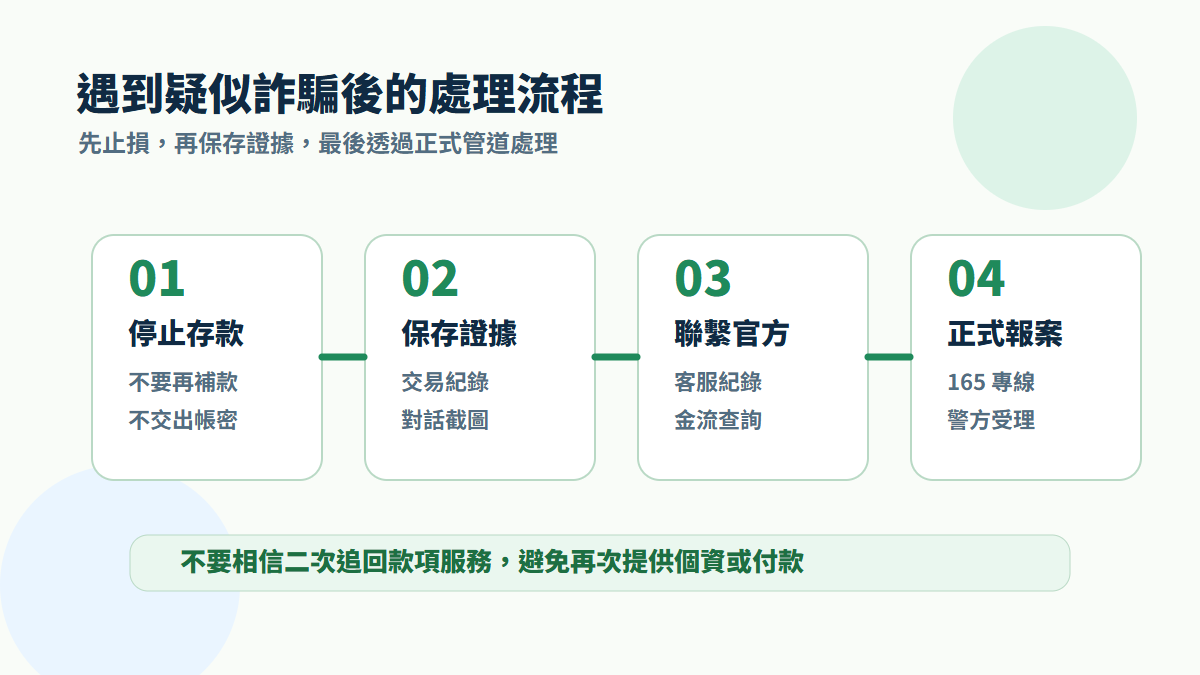 遇到疑似詐騙後的處理流程

先止損，再保存證據，最後透過正式管道處理

01
停止存款
不要再補款
不交出帳密

02
保存證據
交易紀錄
對話截圖

03
聯繫官方
客服紀錄
金流查詢

04
正式報案
165 專線
警方受理

不要相信二次追回款項服務，避免再次提供個資或付款